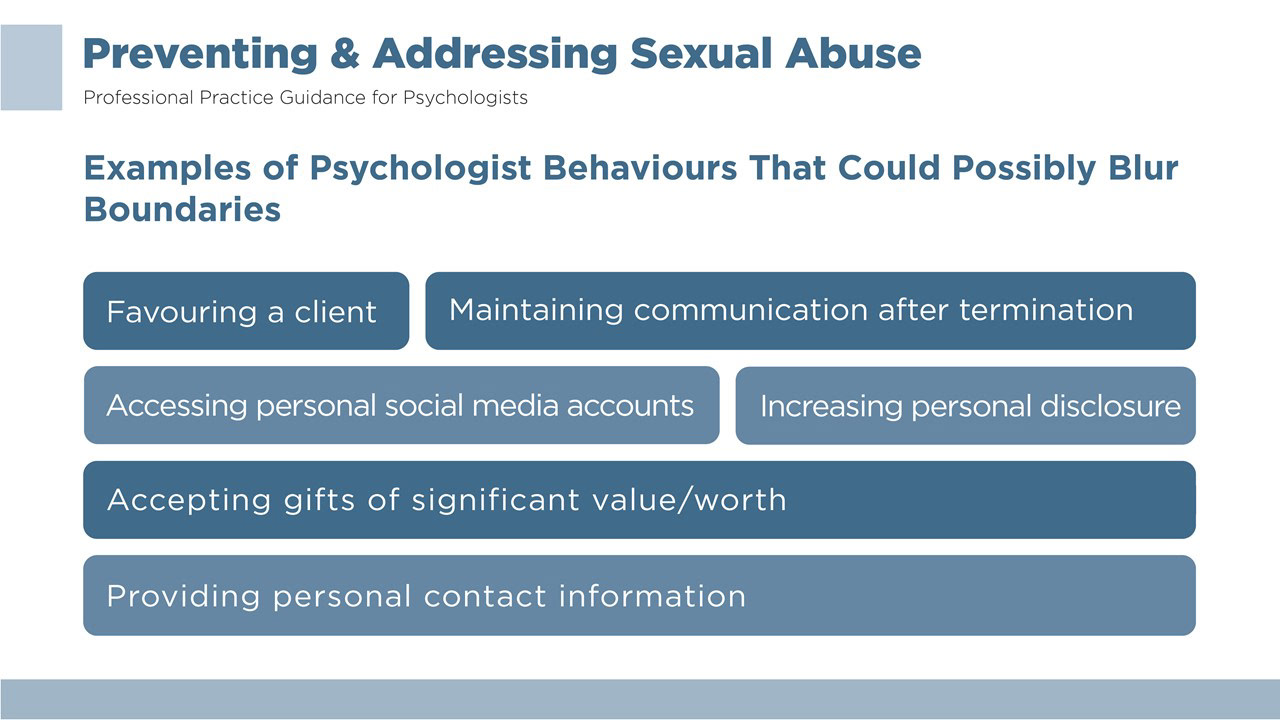 Preventing & Addressing Sexual Abuse
Professional Practice Guidance for Psychologists

Examples of Psychologist Behaviours That Could Possibly Blur Boundaries

Favouring a client

Maintaining communication after termination

Accessing personal social media accounts

Increasing personal disclosure

Accepting gifts of significant value/worth

Providing personal contact information